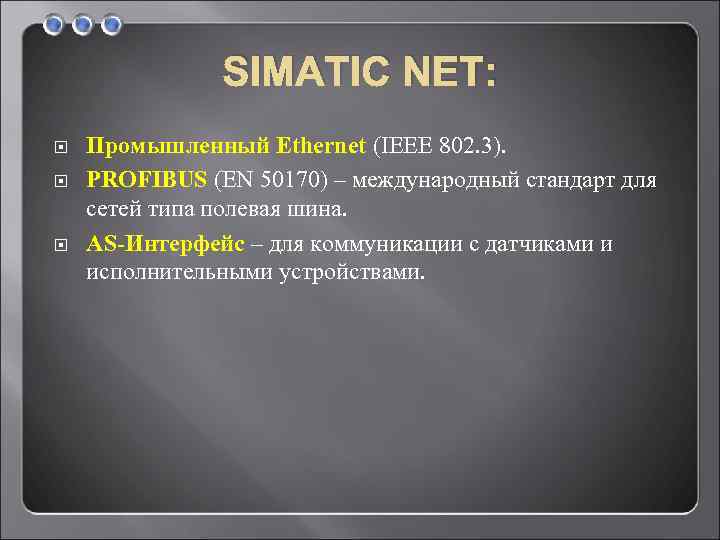 SIMATIC NET:

Промышленный Ethernet (IEEE 802.3).

PROFIBUS (EN 50170) – международный стандарт для сетей типа полевая шина.

AS-Интерфейс – для коммуникации с датчиками и исполнительными устройствами.